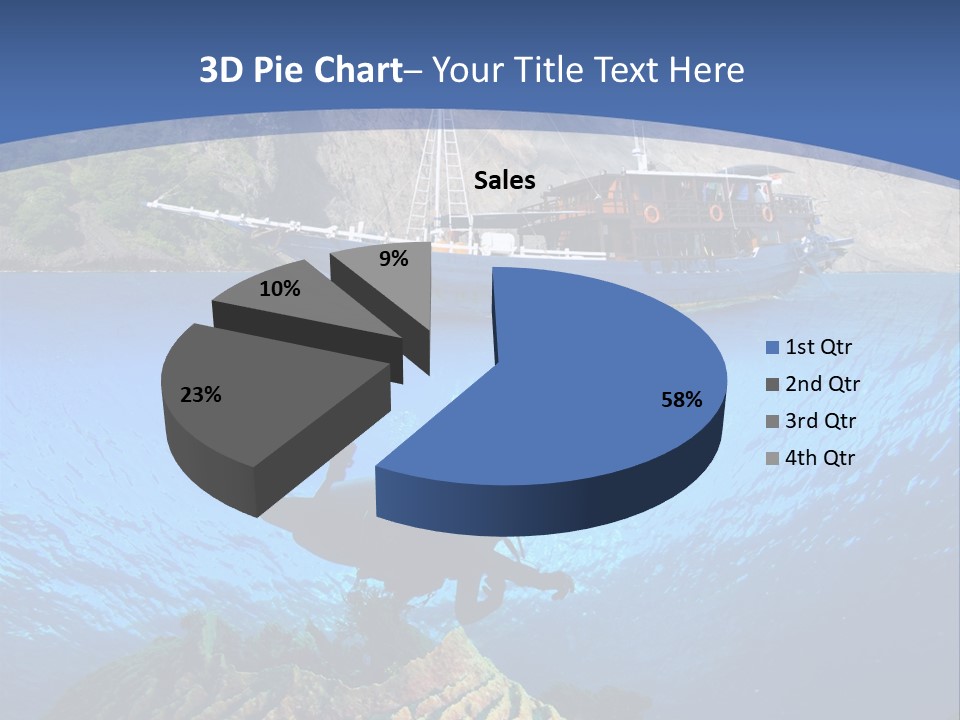 3D Pie Chart– Your Title Text Here

Sales

9%

10%

23%

58%

1st Qtr
2nd Qtr
3rd Qtr
4th Qtr